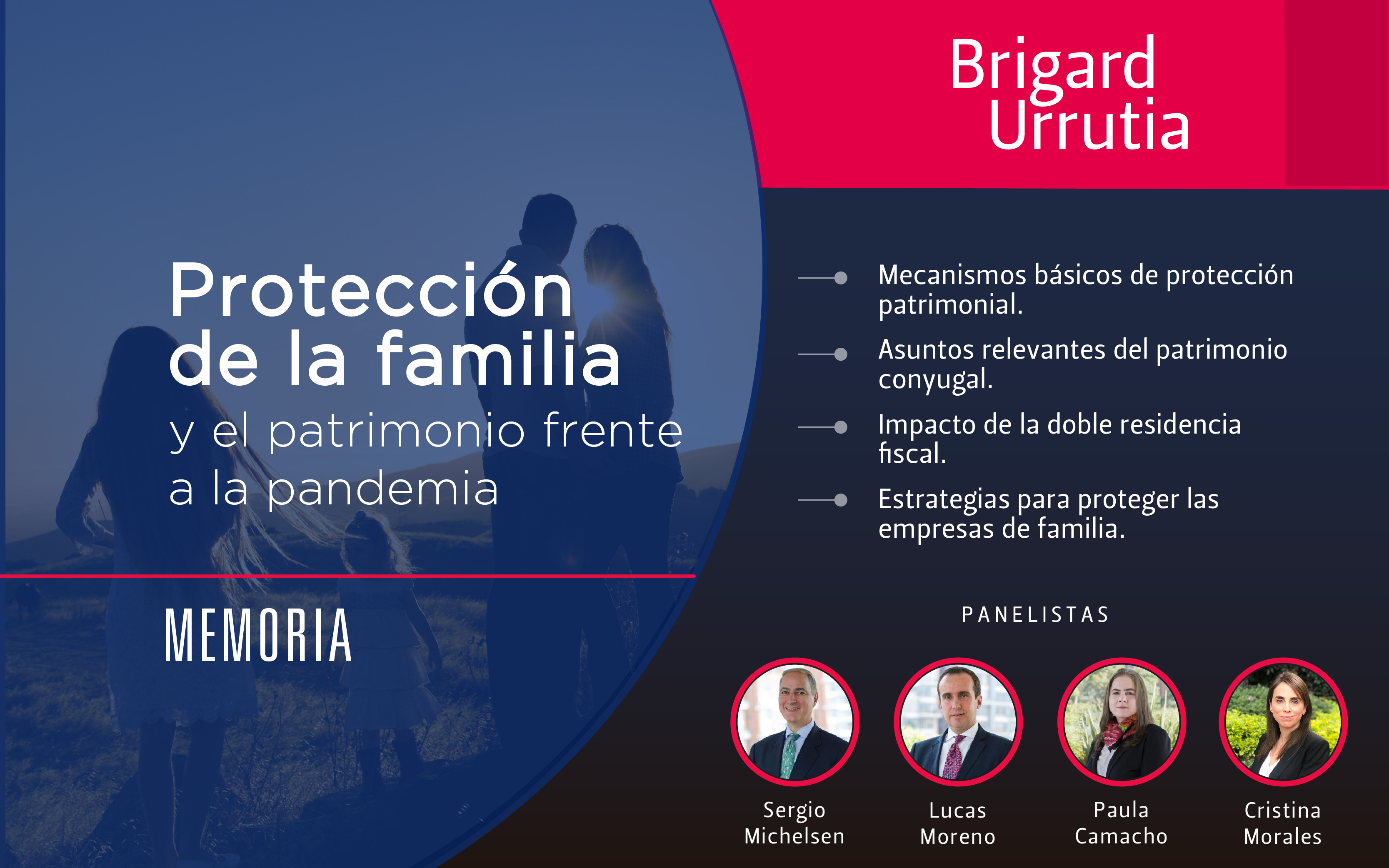 Protección de la familia
y el patrimonio frente a la pandemia

MEMORIA

Brigard Urrutia

Mecanismos básicos de protección patrimonial.

Asuntos relevantes del patrimonio conyugal.

Impacto de la doble residencia fiscal.

Estrategias para proteger las empresas de familia.

PANELISTAS

Sergio Michelsen

Lucas Moreno

Paula Camacho

Cristina Morales